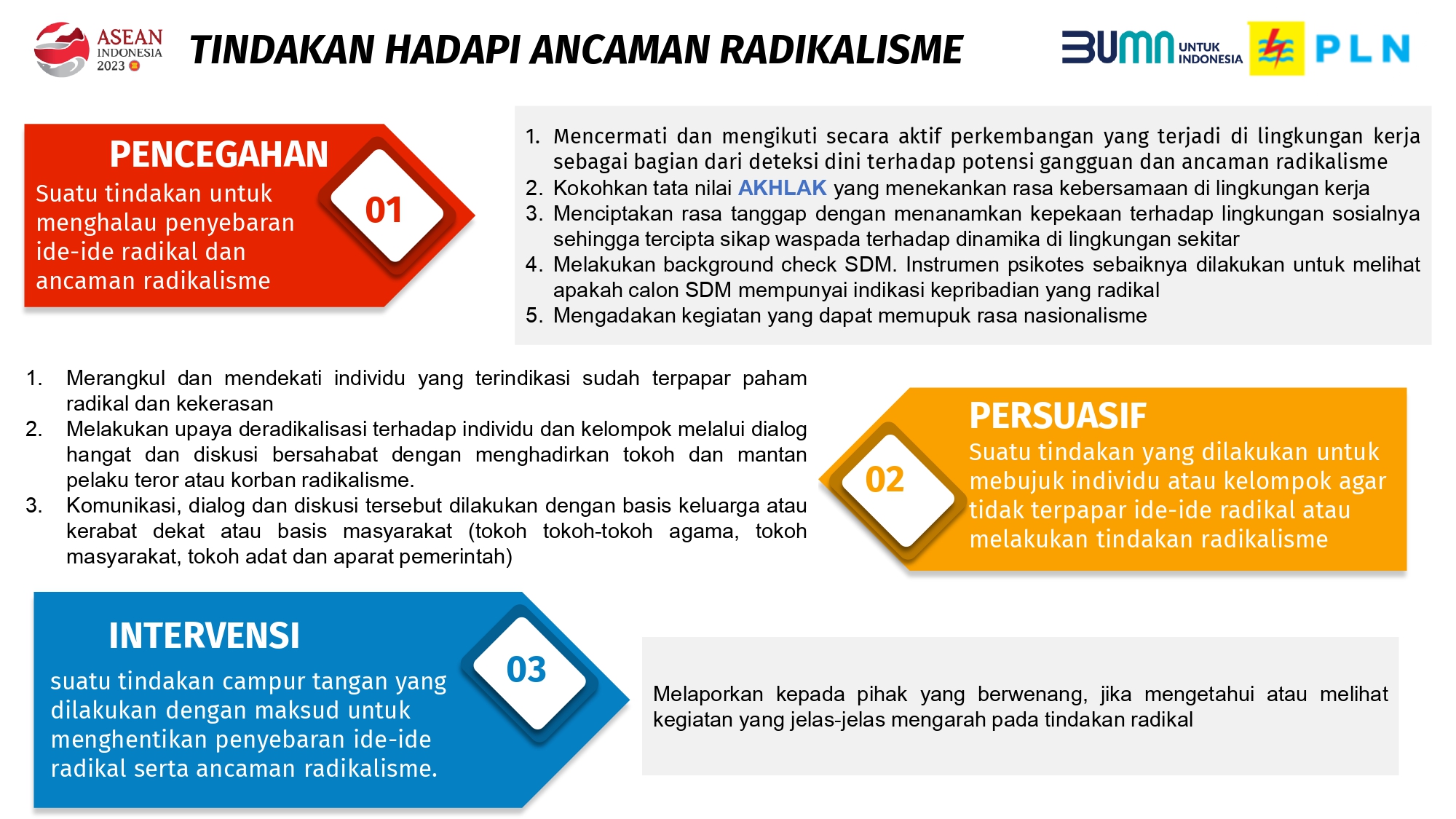 ASEAN INDONESIA 2023

TINDAKAN HADAPI ANCAMAN RADIKALISME

BUMN UNTUK INDONESIA

PLN

PENCEGAHAN
Suatu tindakan untuk menghalau penyebaran ide-ide radikal dan ancaman radikalisme

01

1. Mencermati dan mengikuti secara aktif perkembangan yang terjadi di lingkungan kerja sebagai bagian dari deteksi dini terhadap potensi gangguan dan ancaman radikalisme
2. Kokohkan tata nilai AKHLAK yang menekankan rasa kebersamaan di lingkungan kerja
3. Menciptakan rasa tanggap dengan menanamkan kepekaan terhadap lingkungan sosialnya sehingga tercipta sikap waspada terhadap dinamika di lingkungan sekitar
4. Melakukan background check SDM. Instrumen psikotes sebaiknya dilakukan untuk melihat apakah calon SDM mempunyai indikasi kepribadian yang radikal
5. Mengadakan kegiatan yang dapat memupuk rasa nasionalisme

1. Merangkul dan mendekati individu yang terindikasi sudah terpapar paham radikal dan kekerasan
2. Melakukan upaya deradikalisasi terhadap individu dan kelompok melalui dialog hangat dan diskusi bersahabat dengan menghadirkan tokoh dan mantan pelaku teror atau korban radikalisme.
3. Komunikasi, dialog dan diskusi tersebut dilakukan dengan basis keluarga atau kerabat dekat atau basis masyarakat (tokoh tokoh-tokoh agama, tokoh masyarakat, tokoh adat dan aparat pemerintah)

02

PERSUASIF
Suatu tindakan yang dilakukan untuk mebujuk individu atau kelompok agar tidak terpapar ide-ide radikal atau melakukan tindakan radikalisme

INTERVENSI
suatu tindakan campur tangan yang dilakukan dengan maksud untuk menghentikan penyebaran ide-ide radikal serta ancaman radikalisme.

03

Melaporkan kepada pihak yang berwenang, jika mengetahui atau melihat kegiatan yang jelas-jelas mengarah pada tindakan radikal